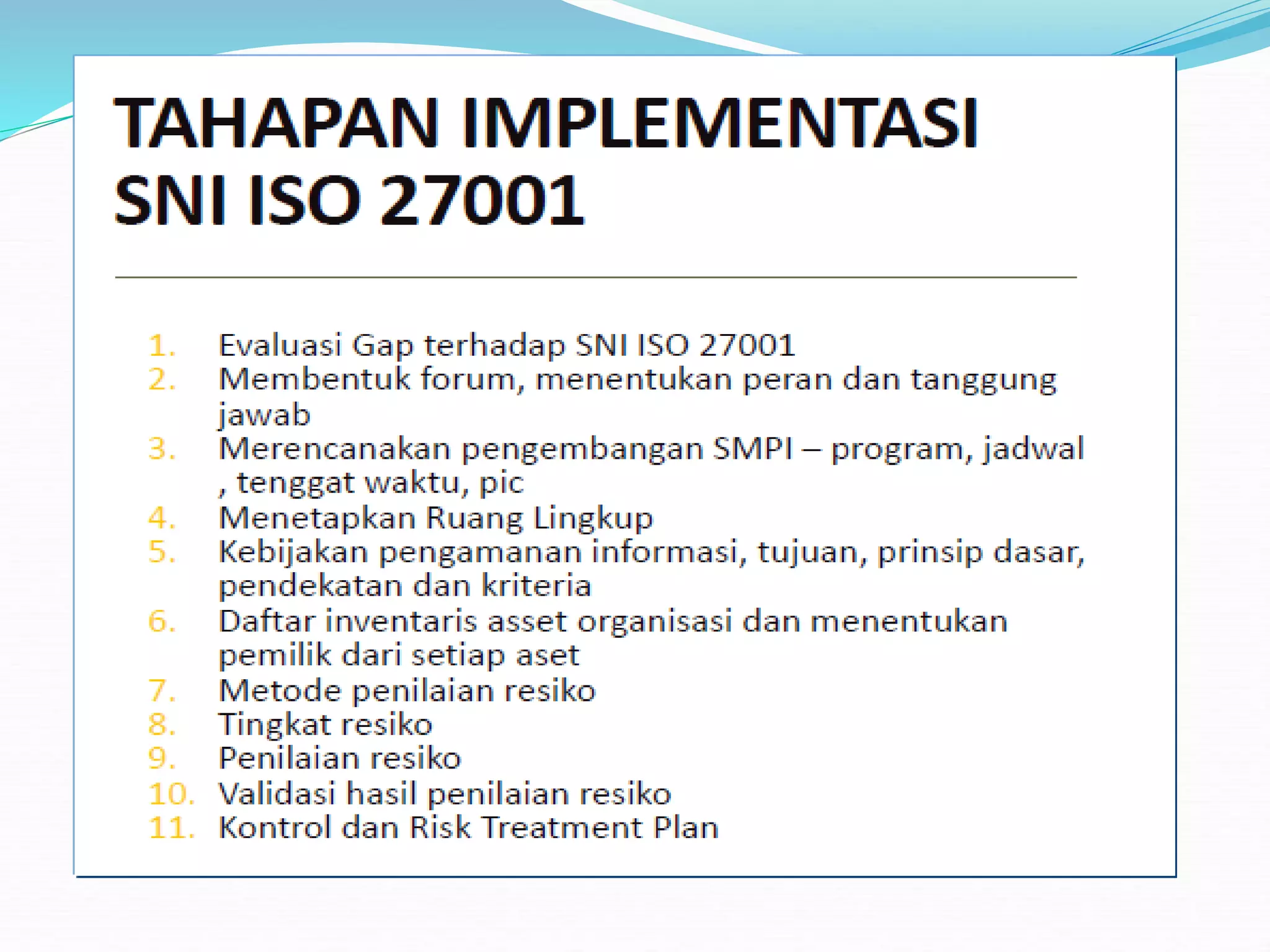 TAHAPAN IMPLEMENTASI SNI ISO 27001

1. Evaluasi Gap terhadap SNI ISO 27001
2. Membentuk forum, menentukan peran dan tanggung jawab
3. Merencanakan pengembangan SMPI – program, jadwal , tenggat waktu, pic
4. Menetapkan Ruang Lingkup
5. Kebijakan pengamanan informasi, tujuan, prinsip dasar, pendekatan dan kriteria
6. Daftar inventaris asset organisasi dan menentukan pemilik dari setiap aset
7. Metode penilaian resiko
8. Tingkat resiko
9. Penilaian resiko
10. Validasi hasil penilaian resiko
11. Kontrol dan Risk Treatment Plan